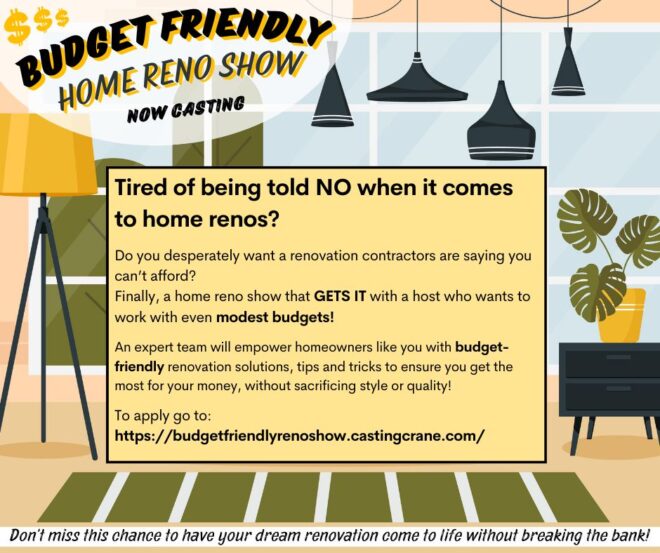 $$$ BUDGET FRIENDLY HOME RENO SHOW

NOW CASTING

Tired of being told NO when it comes to home renos?

Do you desperately want a renovation contractors are saying you can't afford?
Finally, a home reno show that GETS IT with a host who wants to work with even modest budgets!

An expert team will empower homeowners like you with budget-friendly renovation solutions, tips and tricks to ensure you get the most for your money, without sacrificing style or quality!

To apply go to:
https://budgetfriendlyrenoshow.castingcrane.com/

Don't miss this chance to have your dream renovation come to life without breaking the bank!